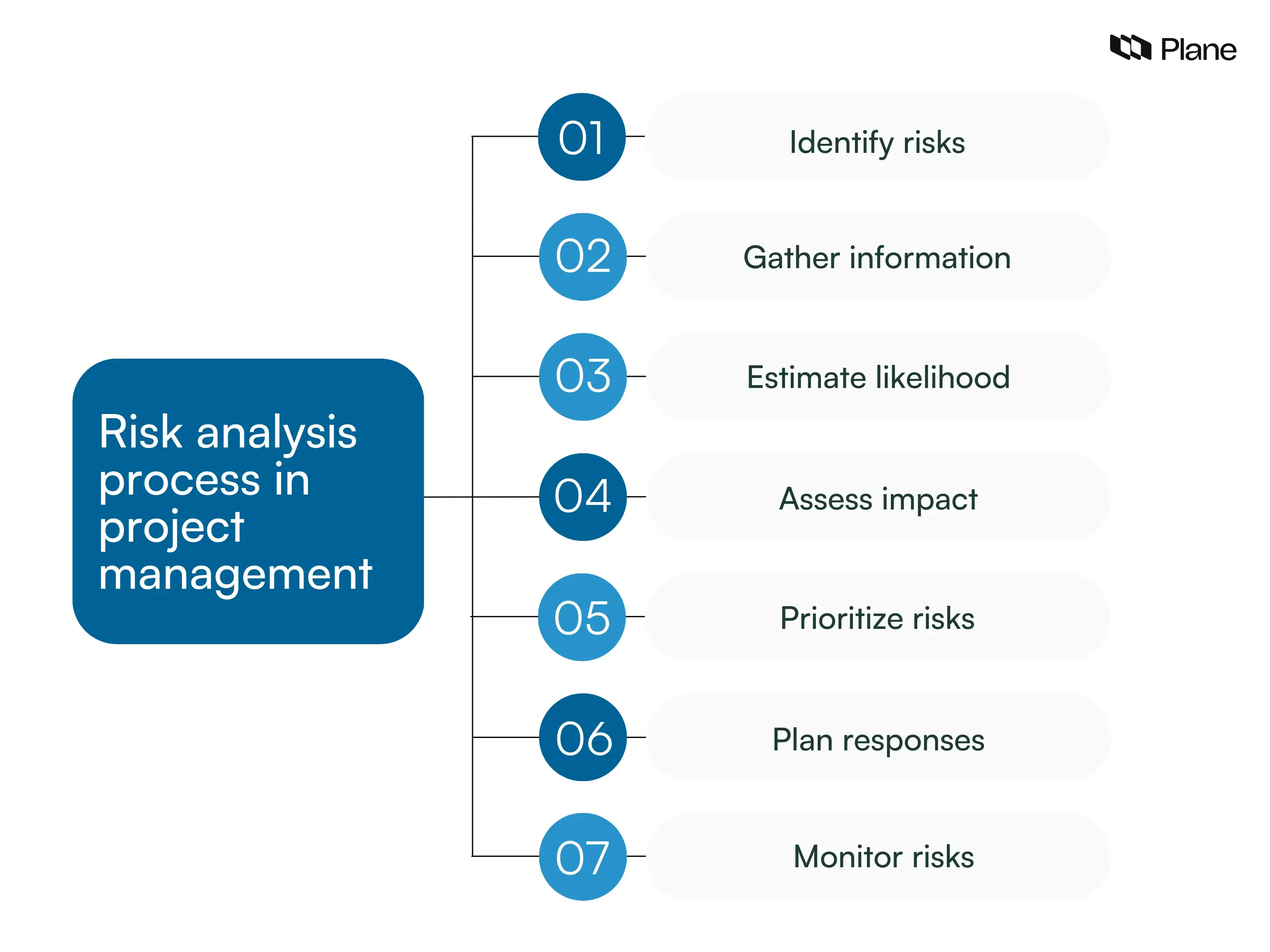 Plane

Risk analysis process in project management

01 Identify risks

02 Gather information

03 Estimate likelihood

04 Assess impact

05 Prioritize risks

06 Plan responses

07 Monitor risks